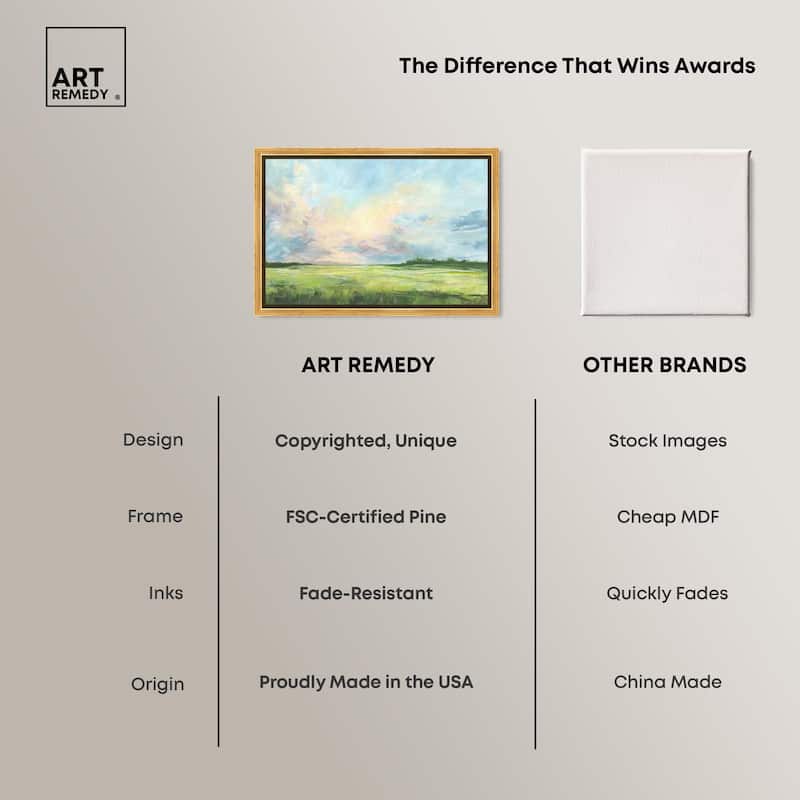 ART REMEDY ®

The Difference That Wins Awards

| | ART REMEDY | OTHER BRANDS |
|---|---|---|
| Design | Copyrighted, Unique | Stock Images |
| Frame | FSC-Certified Pine | Cheap MDF |
| Inks | Fade-Resistant | Quickly Fades |
| Origin | Proudly Made in the USA | China Made |